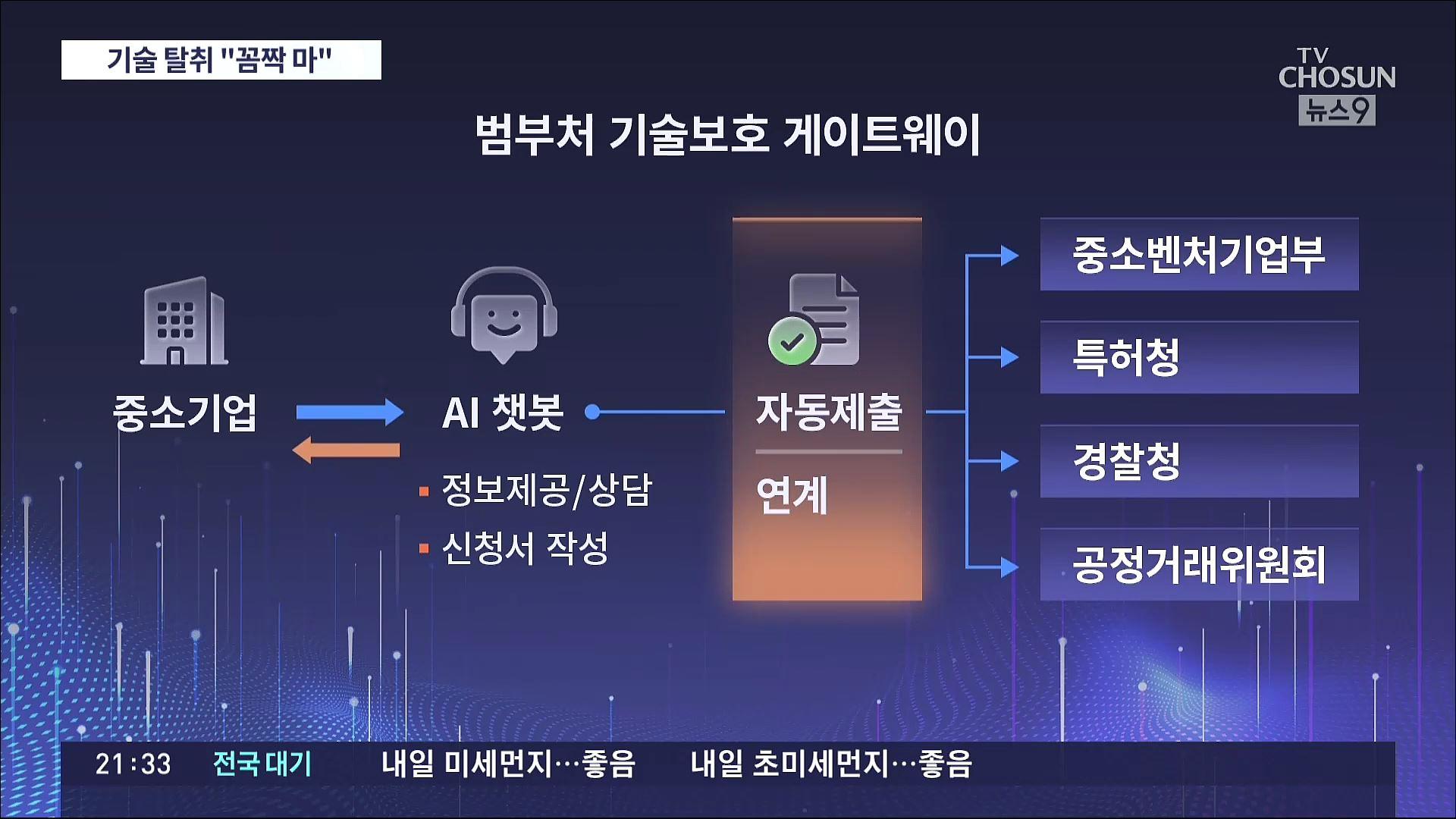 기술 탈취 "꼼짝 마"

TV CHOSUN 뉴스9

범부처 기술보호 게이트웨이

중소기업

AI 챗봇

▪ 정보제공/상담
▪ 신청서 작성

자동제출

연계

중소벤처기업부

특허청

경찰청

공정거래위원회

21:33 전국 대기 내일 미세먼지…좋음 내일 초미세먼지…좋음